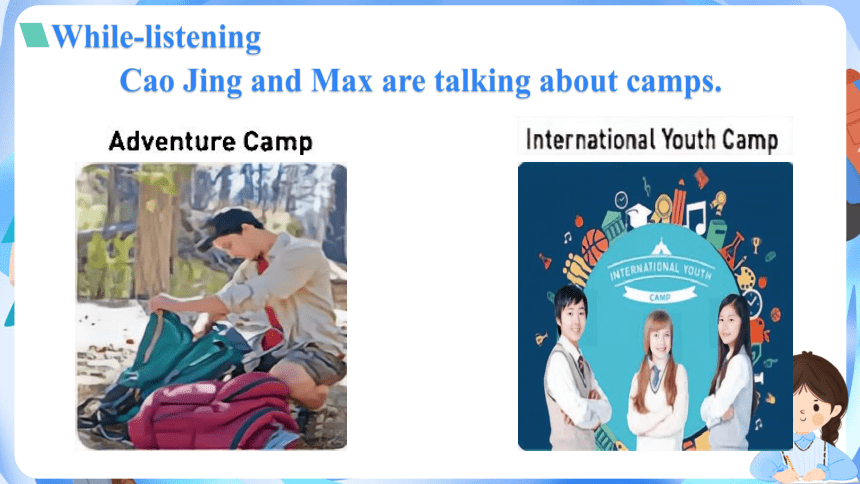 While-listening

Cao Jing and Max are talking about camps.

Adventure Camp

International Youth Camp

INTERNATIONAL YOUTH CAMP